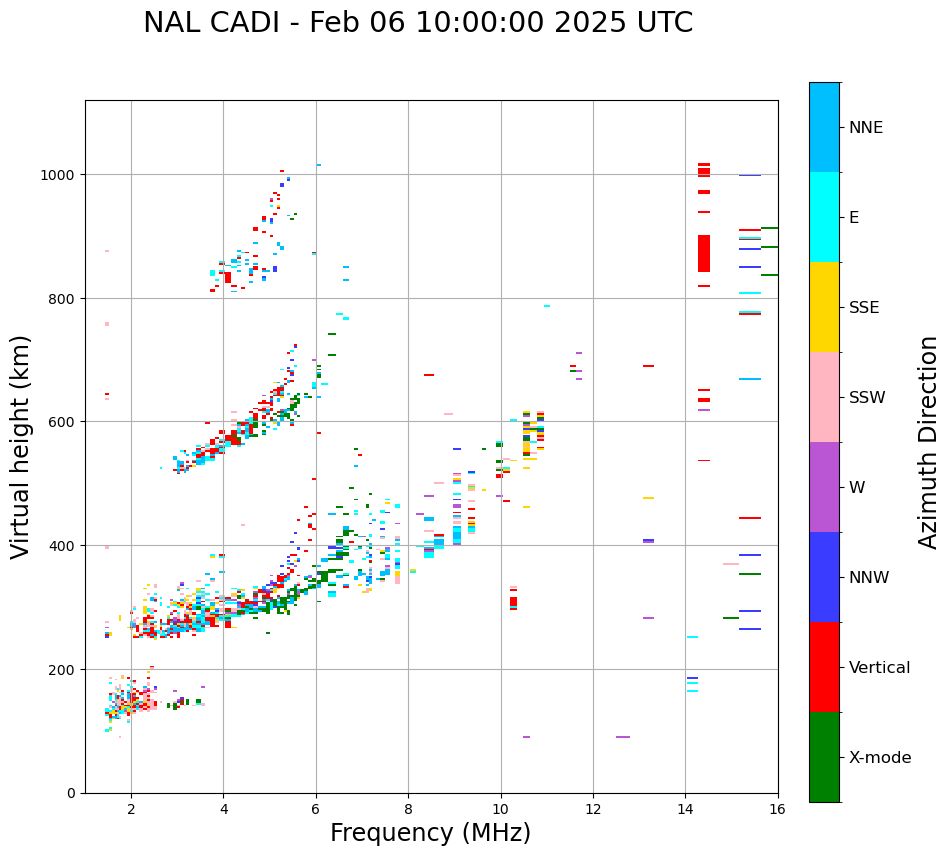 NAL CADI - Feb 06 10:00:00 2025 UTC

Virtual height (km)

1000
800
600
400
200
0

2
4
6
8
10
12
14
16

Frequency (MHz)

NNE
E
SSE
SSW
W
NNW
Vertical
X-mode

Azimuth Direction